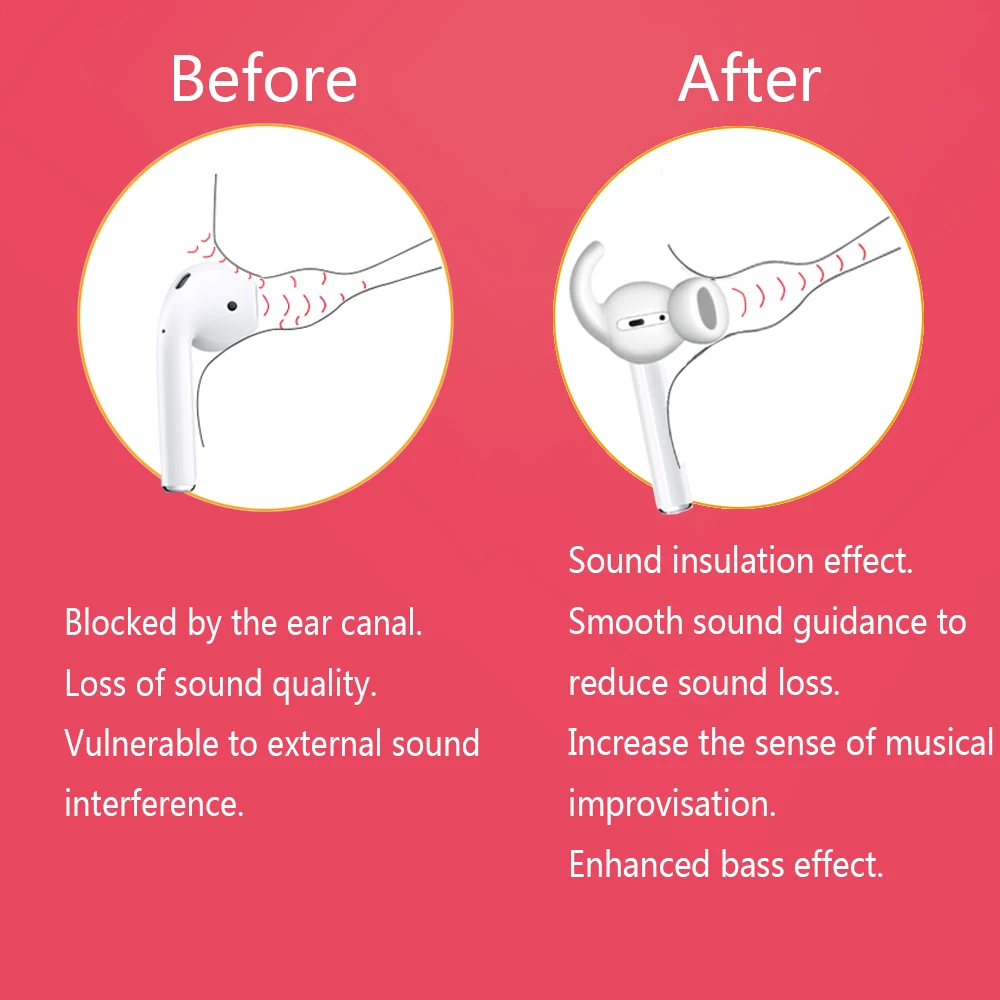 Before

Blocked by the ear canal.
Loss of sound quality.
Vulnerable to external sound interference.

After

Sound insulation effect.
Smooth sound guidance to reduce sound loss.
Increase the sense of musical improvisation.
Enhanced bass effect.